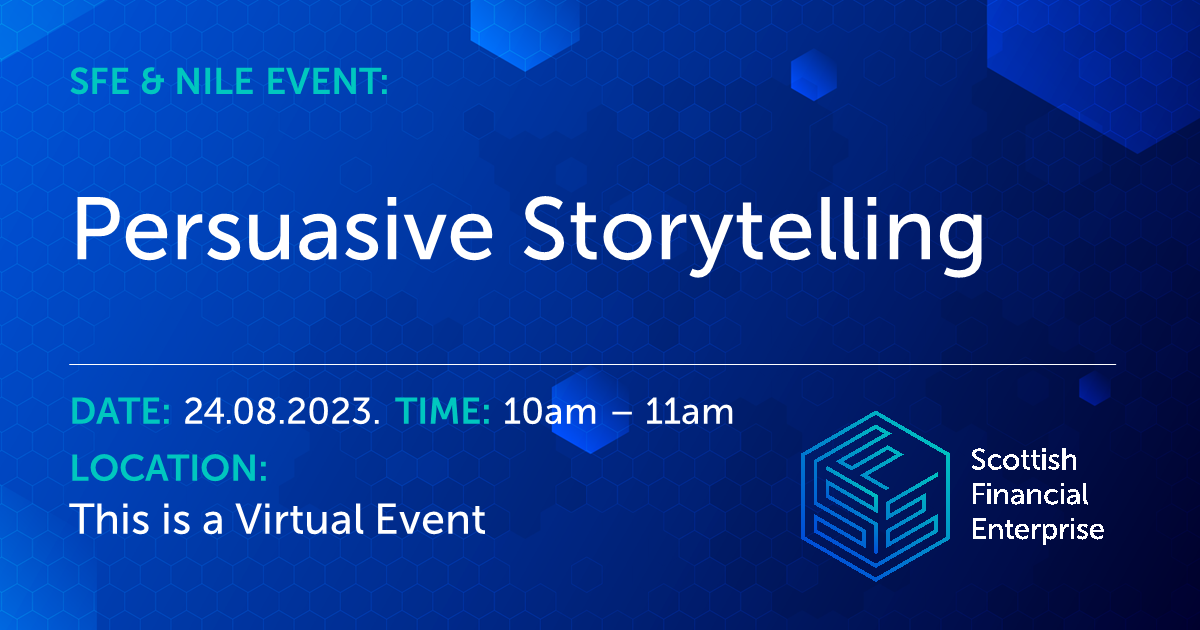 SFE & NILE EVENT:

Persuasive Storytelling

DATE: 24.08.2023. TIME: 10am – 11am

LOCATION:
This is a Virtual Event

Scottish Financial Enterprise